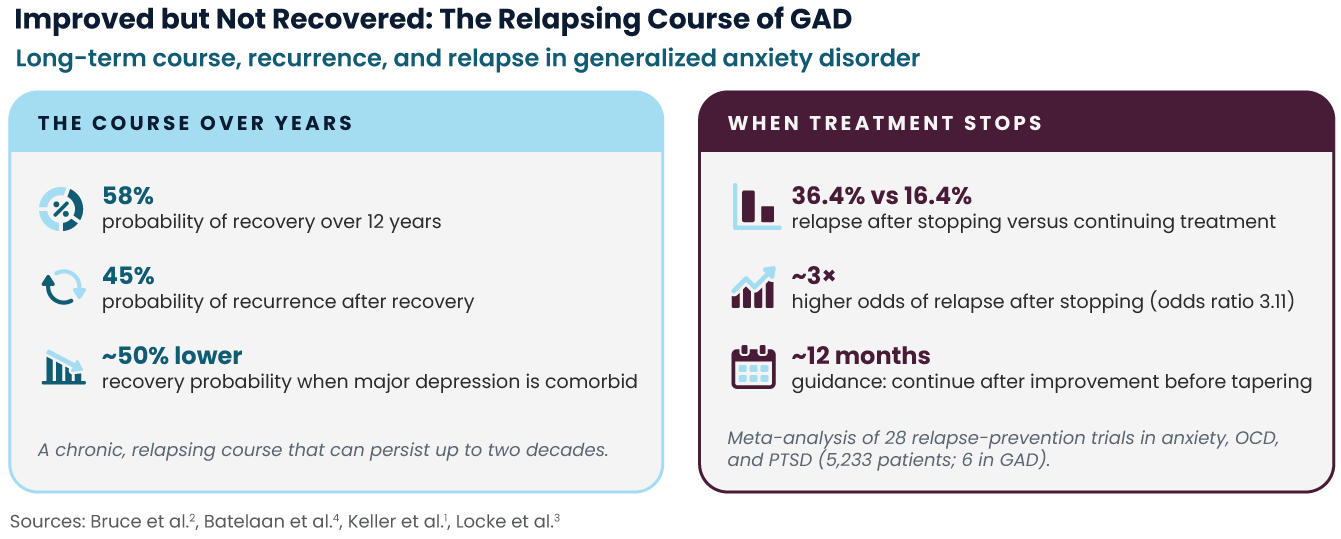 Improved but Not Recovered: The Relapsing Course of GAD

Long-term course, recurrence, and relapse in generalized anxiety disorder

THE COURSE OVER YEARS

58%
probability of recovery over 12 years

45%
probability of recurrence after recovery

~50% lower
recovery probability when major depression is comorbid

A chronic, relapsing course that can persist up to two decades.

WHEN TREATMENT STOPS

36.4% vs 16.4%
relapse after stopping versus continuing treatment

~3×
higher odds of relapse after stopping (odds ratio 3.11)

~12 months
guidance: continue after improvement before tapering

Meta-analysis of 28 relapse-prevention trials in anxiety, OCD, and PTSD (5,233 patients; 6 in GAD).

Sources: Bruce et al.$^2$, Batelaan et al.$^4$, Keller et al.$^1$, Locke et al.$^3$